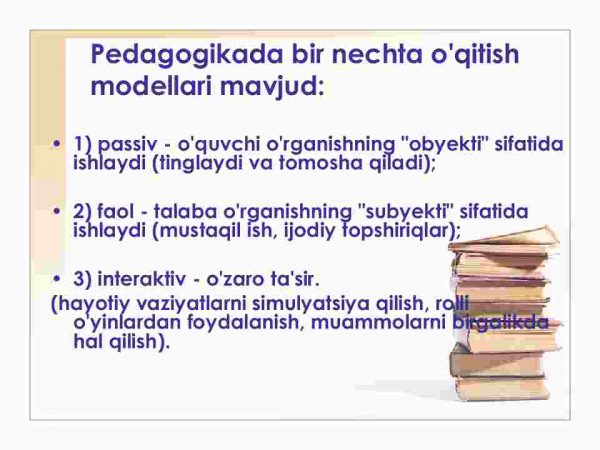 Pedagogikada bir nechta o'qitish modellari mavjud:

• 1) passiv - o'quvchi o'rganishning "obyekti" sifatida ishlaydi (tinglaydi va tomosha qiladi);

• 2) faol - talaba o'rganishning "subyekti" sifatida ishlaydi (mustaqil ish, ijodiy topshiriqlar);

• 3) interaktiv - o'zaro ta'sir.

(hayotiy vaziyatlarni simulyatsiya qilish, rolli o'yinlardan foydalanish, muammolarni birgalikda hal qilish).